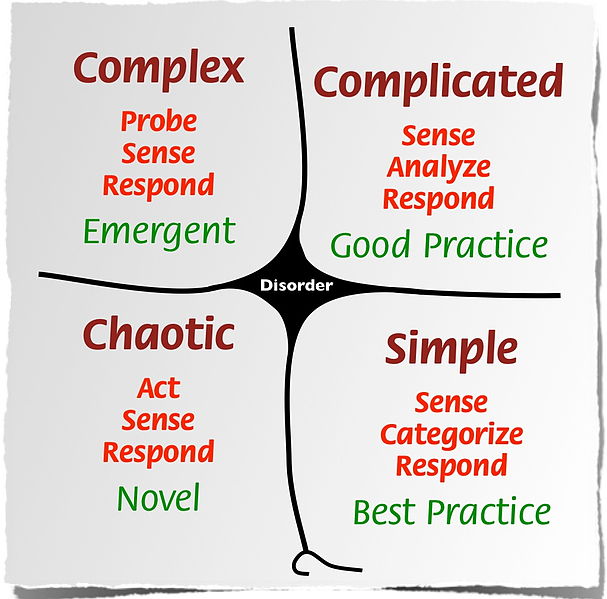 Complex
Probe
Sense
Respond
Emergent

Complicated
Sense
Analyze
Respond
Good Practice

Disorder

Chaotic
Act
Sense
Respond
Novel

Simple
Sense
Categorize
Respond
Best Practice